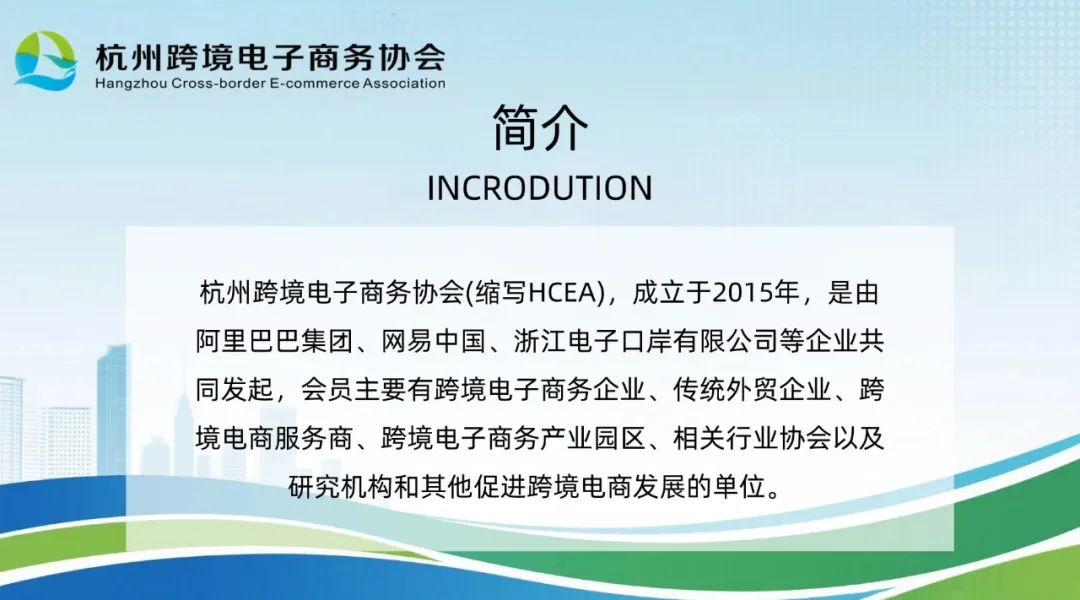 杭州跨境电子商务协会
Hangzhou Cross-border E-commerce Association

简介
INCRODUTION

杭州跨境电子商务协会(缩写HCEA)，成立于2015年，是由阿里巴巴集团、网易中国、浙江电子口岸有限公司等企业共同发起，会员主要有跨境电子商务企业、传统外贸企业、跨境电商服务商、跨境电子商务产业园区、相关行业协会以及研究机构和其他促进跨境电商发展的单位。